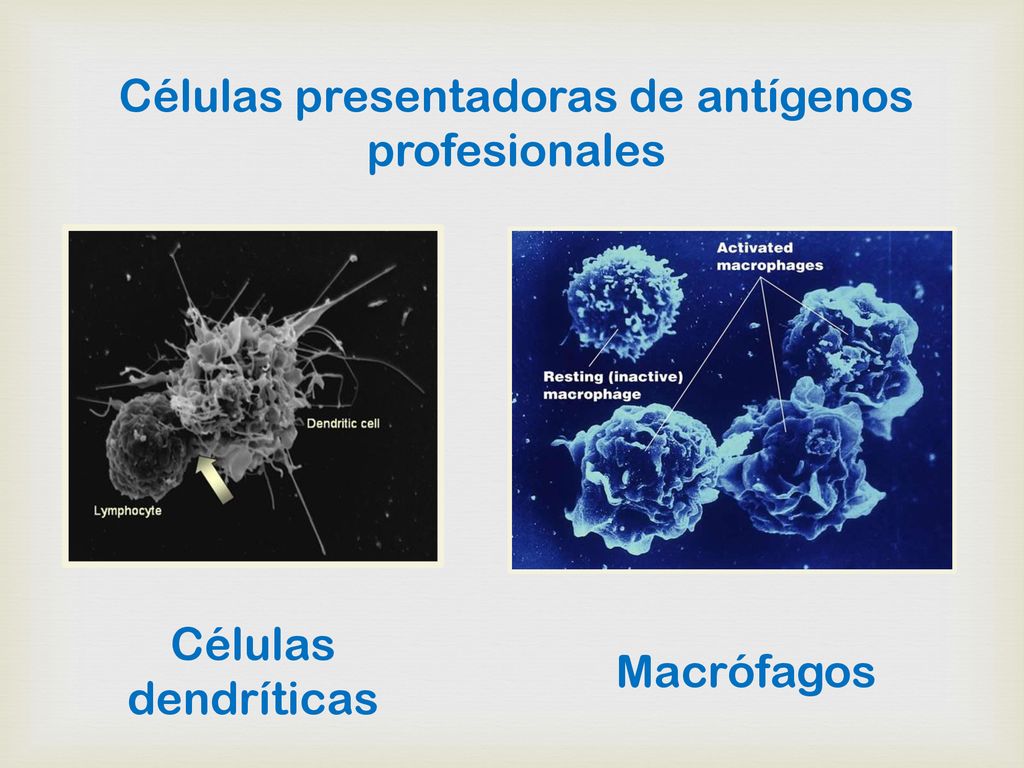 Células presentadoras de antígenos profesionales

Dendritic cell

Lymphocyte

Activated macrophages

Resting (inactive) macrophage

Células dendríticas

Macrófagos